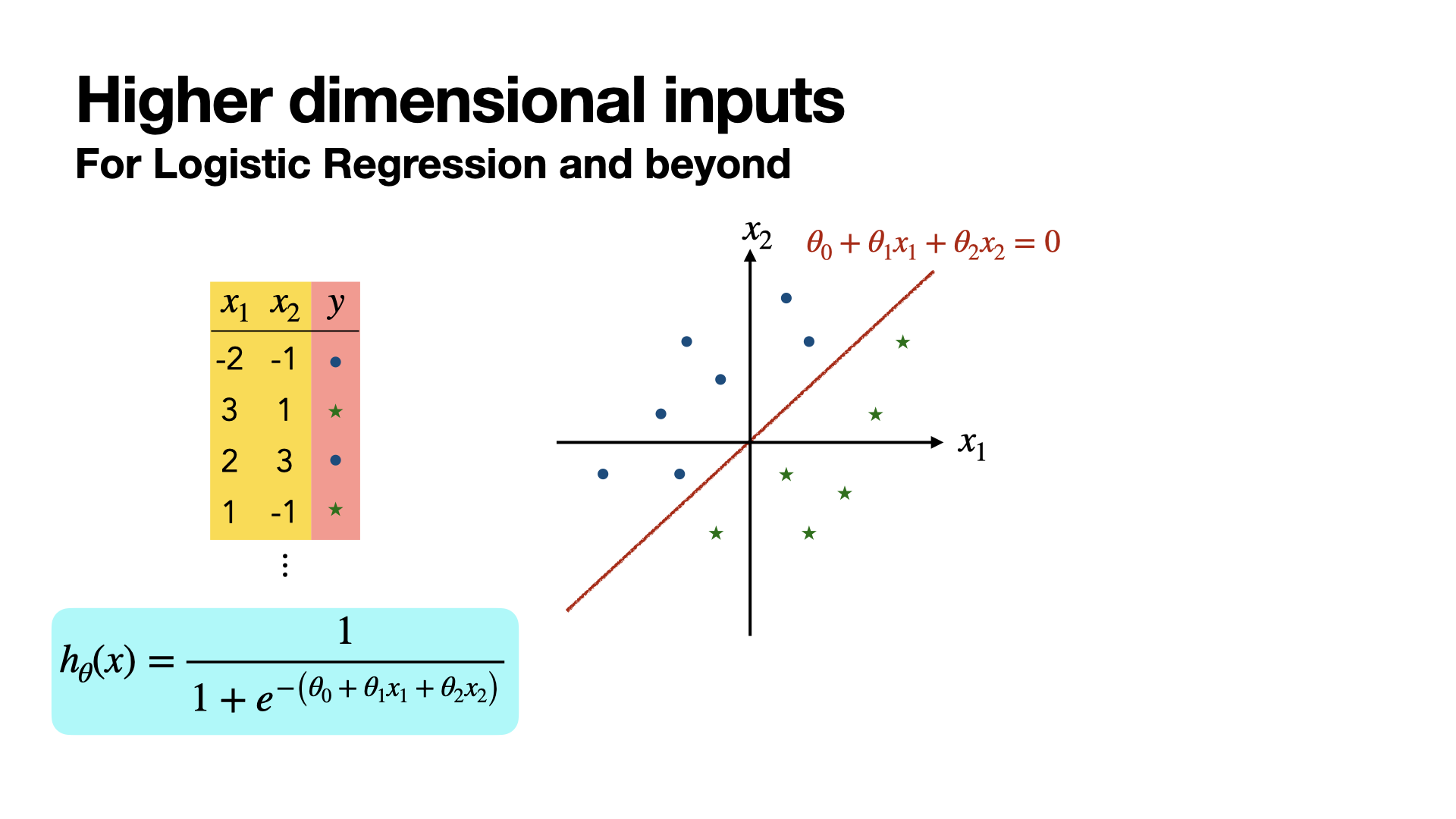 Higher dimensional inputs

For Logistic Regression and beyond

| $x_1$ | $x_2$ | $y$ |
|---|---|---|
| -2 | -1 | • |
| 3 | 1 | ★ |
| 2 | 3 | • |
| 1 | -1 | ★ |

⋮

$h_\theta(x) = \frac{1}{1 + e^{-(\theta_0 + \theta_1 x_1 + \theta_2 x_2)}}$

$x_2$

$\theta_0 + \theta_1 x_1 + \theta_2 x_2 = 0$

$x_1$